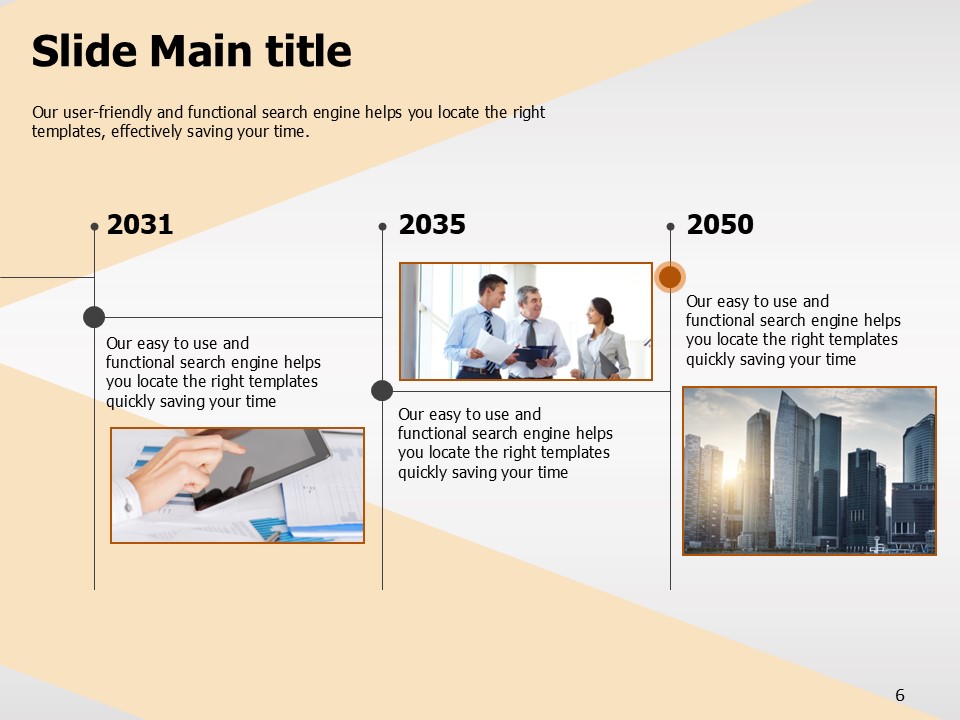 Slide Main title

Our user-friendly and functional search engine helps you locate the right templates, effectively saving your time.

2031

Our easy to use and functional search engine helps you locate the right templates quickly saving your time

2035

Our easy to use and functional search engine helps you locate the right templates quickly saving your time

2050

Our easy to use and functional search engine helps you locate the right templates quickly saving your time

6